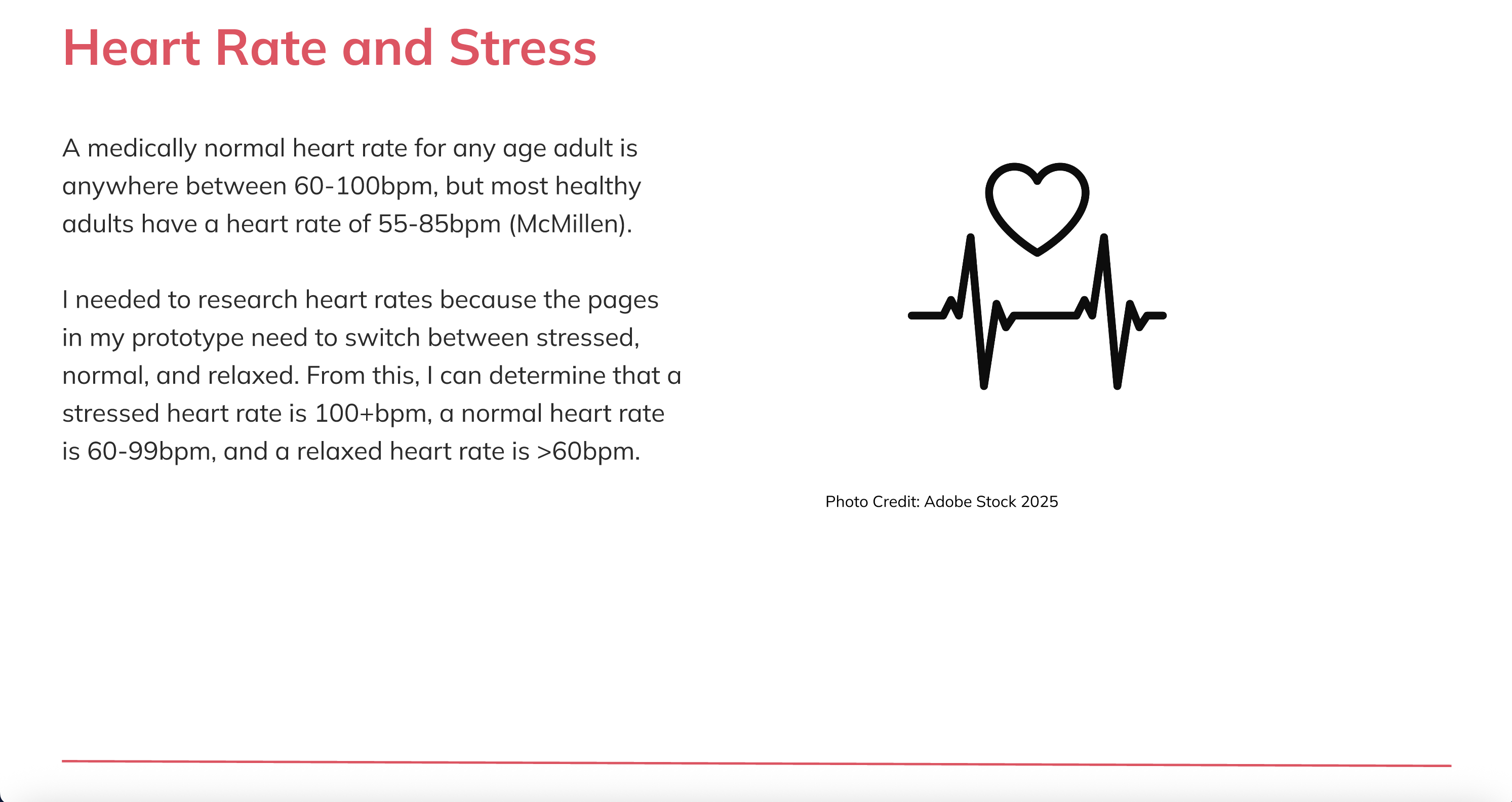 Heart Rate and Stress

A medically normal heart rate for any age adult is anywhere between 60-100bpm, but most healthy adults have a heart rate of 55-85bpm (McMillen).

I needed to research heart rates because the pages in my prototype need to switch between stressed, normal, and relaxed. From this, I can determine that a stressed heart rate is 100+bpm, a normal heart rate is 60-99bpm, and a relaxed heart rate is >60bpm.

Photo Credit: Adobe Stock 2025